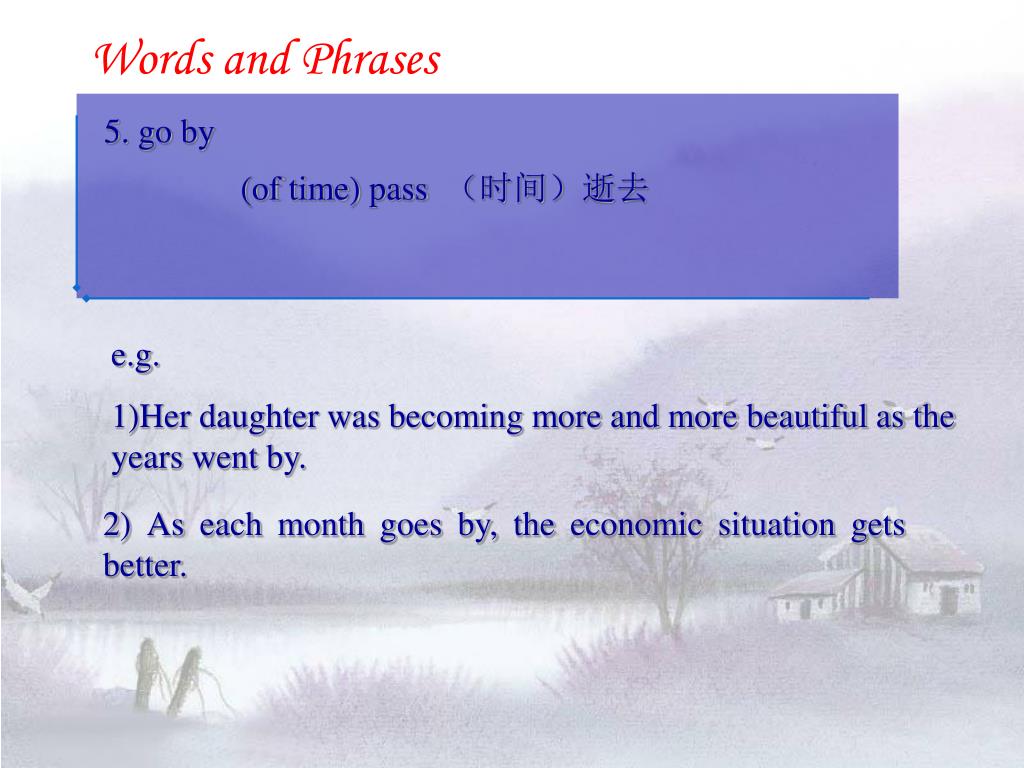 Words and Phrases

5. go by

(of time) pass （时间）逝去

e.g.

1)Her daughter was becoming more and more beautiful as the years went by.

2) As each month goes by, the economic situation gets better.